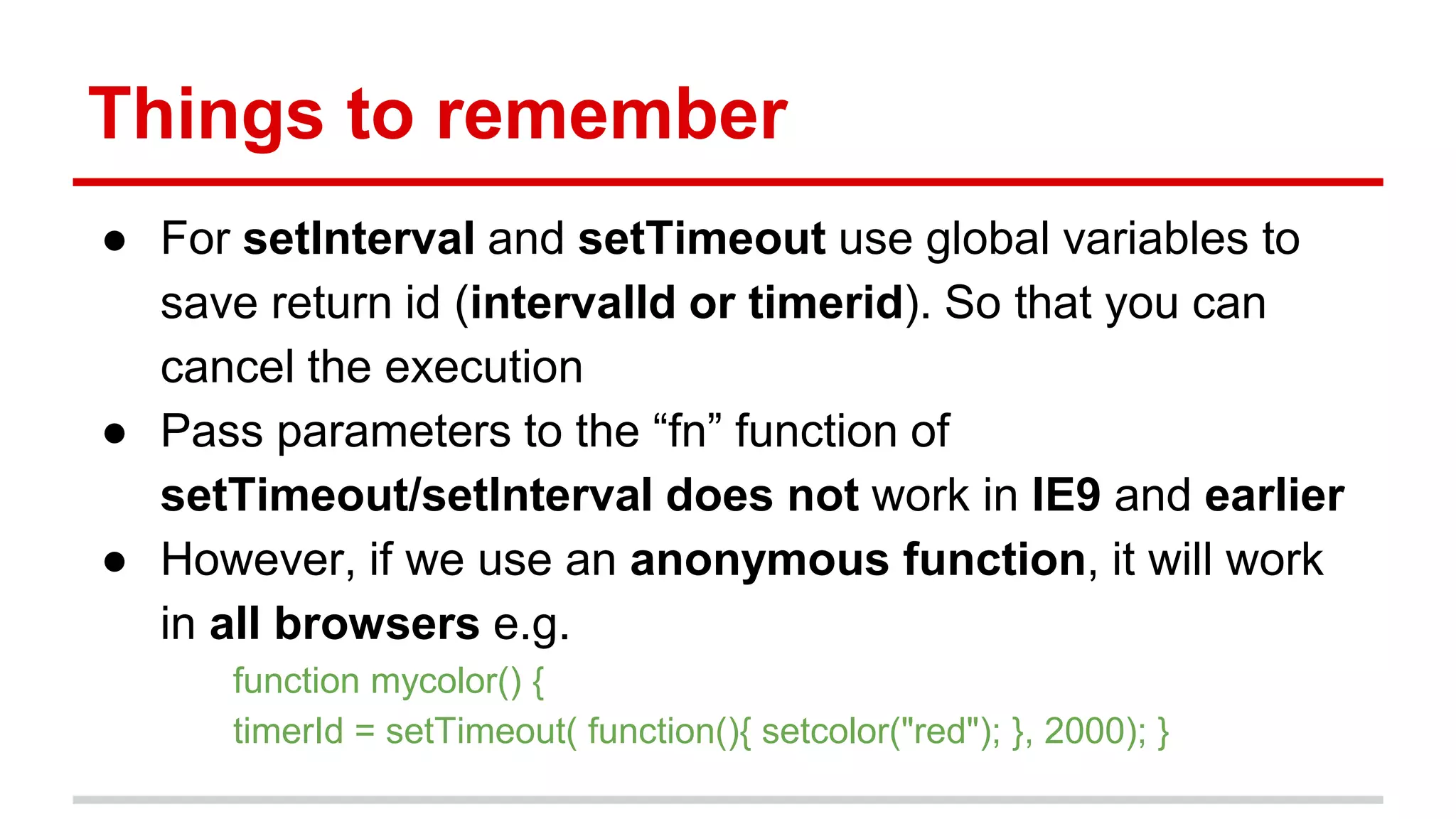 Things to remember

● For setInterval and setTimeout use global variables to save return id (intervalId or timerid). So that you can cancel the execution

● Pass parameters to the “fn” function of setTimeout/setInterval does not work in IE9 and earlier

● However, if we use an anonymous function, it will work in all browsers e.g.

function mycolor() {
timerId = setTimeout( function(){ setcolor("red"); }, 2000); }